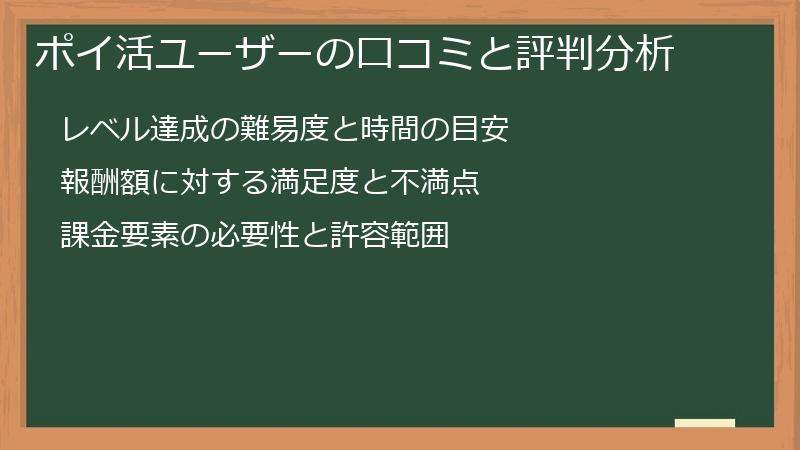 ポイ活ユーザーの口コミと評判分析

レベル達成の難易度と時間の目安

報酬額に対する満足度と不満点

課金要素の必要性と許容範囲